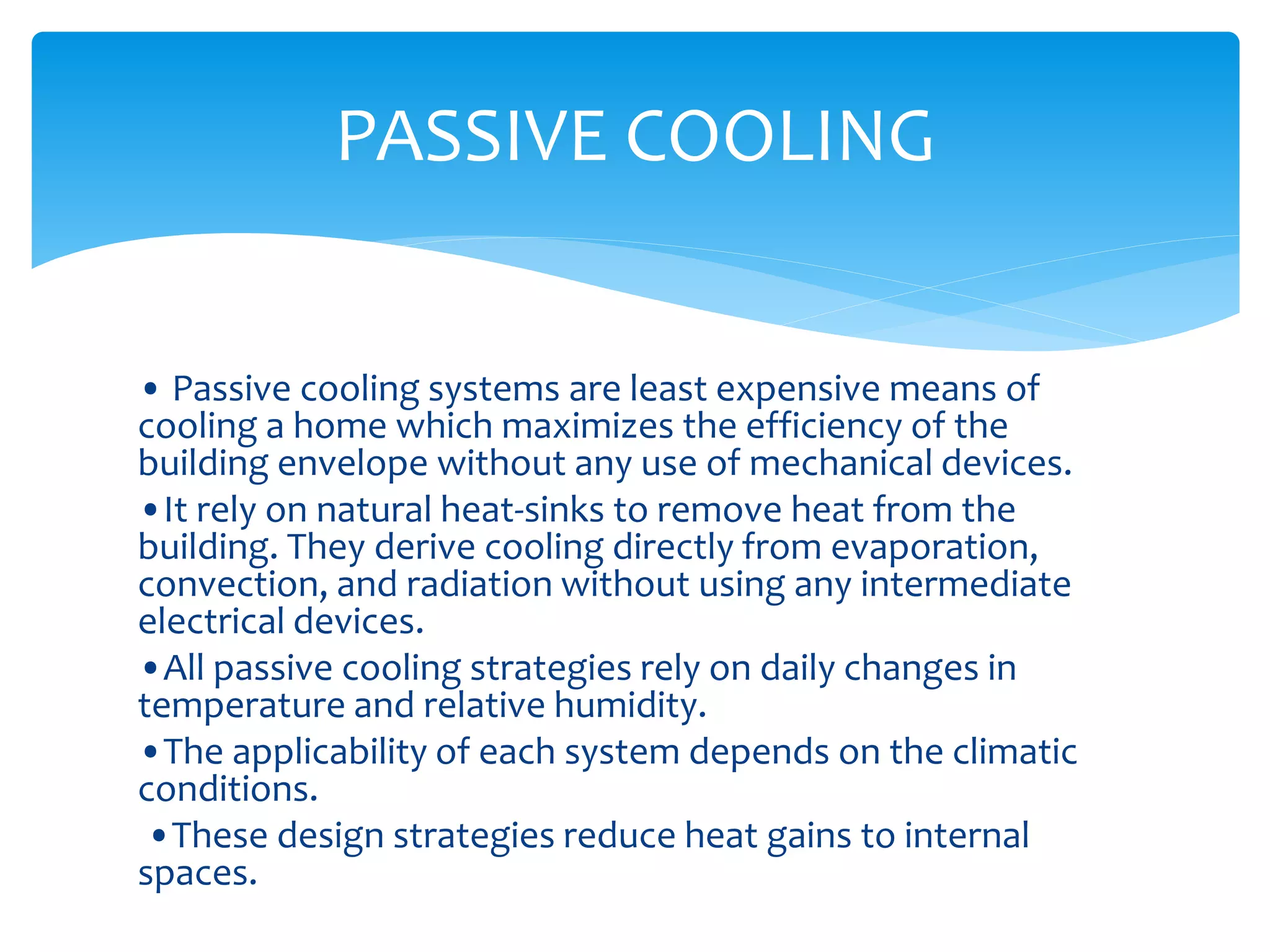 PASSIVE COOLING

• Passive cooling systems are least expensive means of cooling a home which maximizes the efficiency of the building envelope without any use of mechanical devices.

• It rely on natural heat-sinks to remove heat from the building. They derive cooling directly from evaporation, convection, and radiation without using any intermediate electrical devices.

• All passive cooling strategies rely on daily changes in temperature and relative humidity.

• The applicability of each system depends on the climatic conditions.

• These design strategies reduce heat gains to internal spaces.